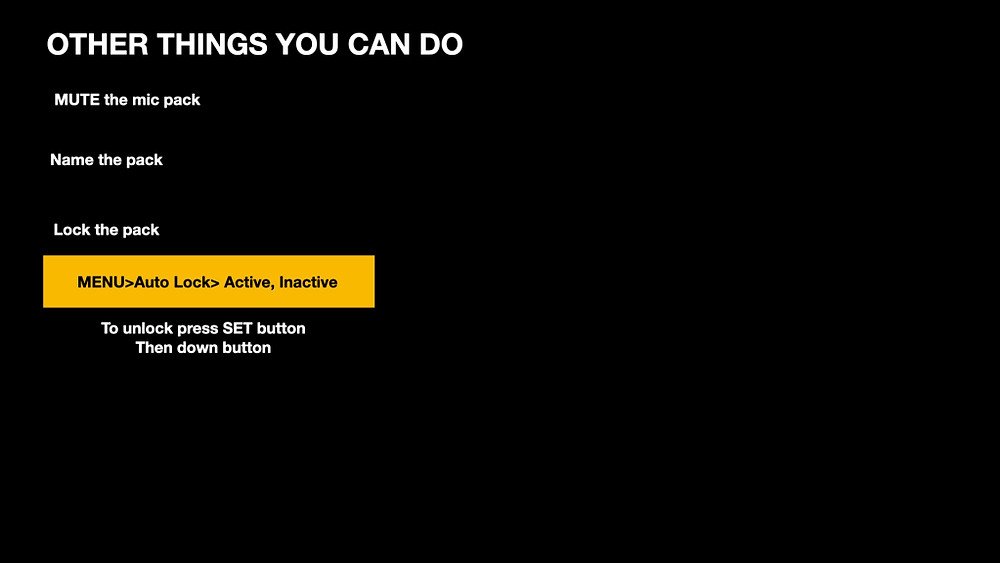 OTHER THINGS YOU CAN DO

MUTE the mic pack

Name the pack

Lock the pack

MENU>Auto Lock> Active, Inactive

To unlock press SET button
Then down button